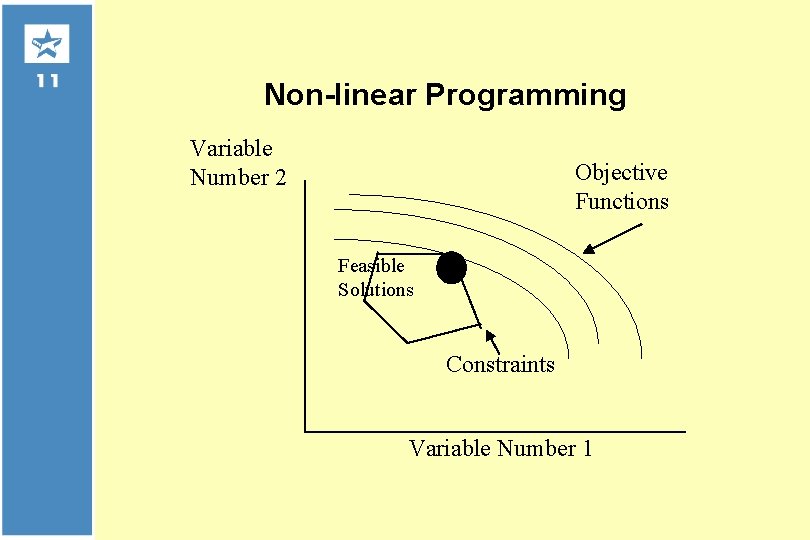 11

Non-linear Programming

Variable Number 2

Objective Functions

Feasible Solutions

Constraints

Variable Number 1